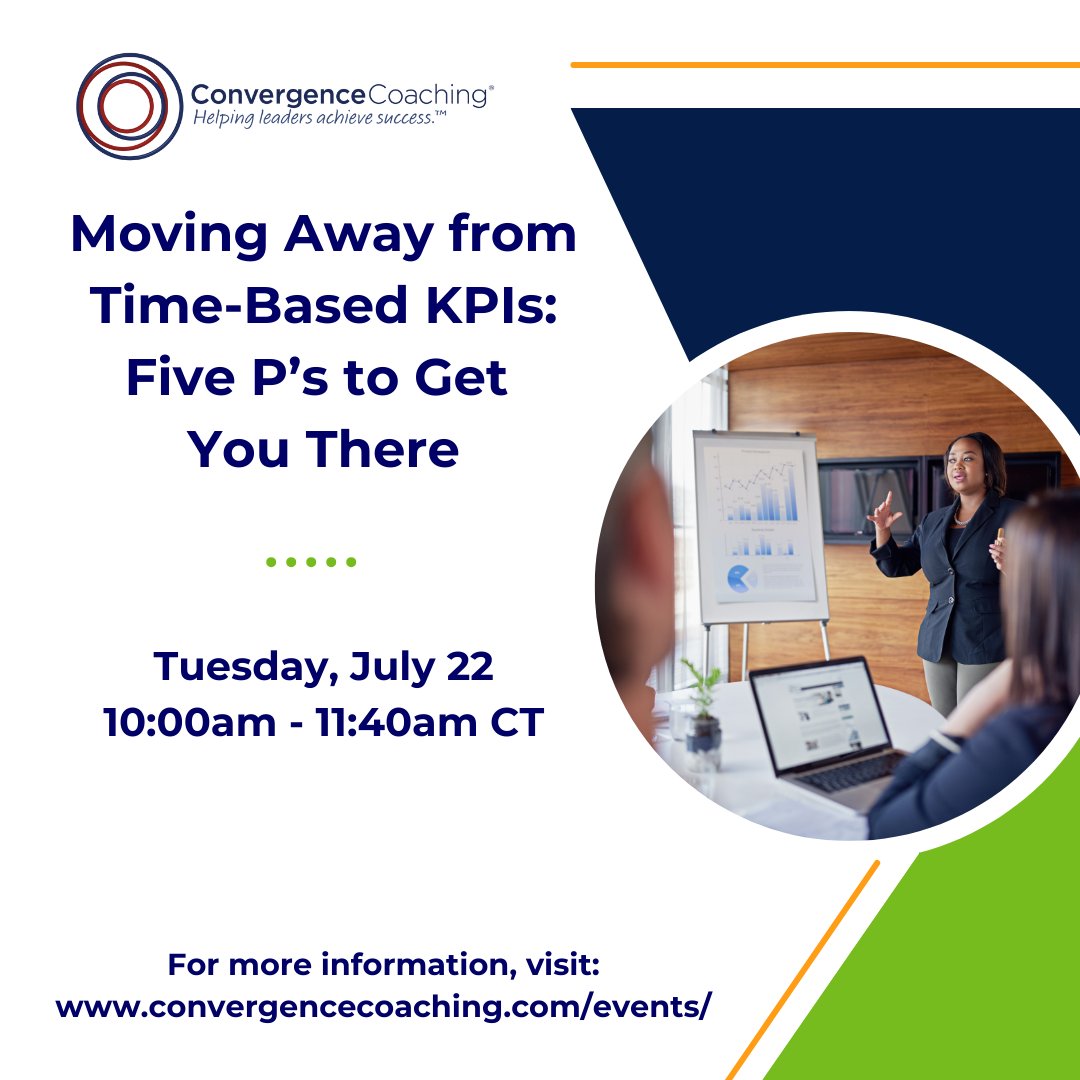 ConvergenceCoaching®
Helping leaders achieve success.™

Moving Away from Time-Based KPIs: Five P's to Get You There

Tuesday, July 22
10:00am - 11:40am CT

For more information, visit:
www.convergencecoaching.com/events/